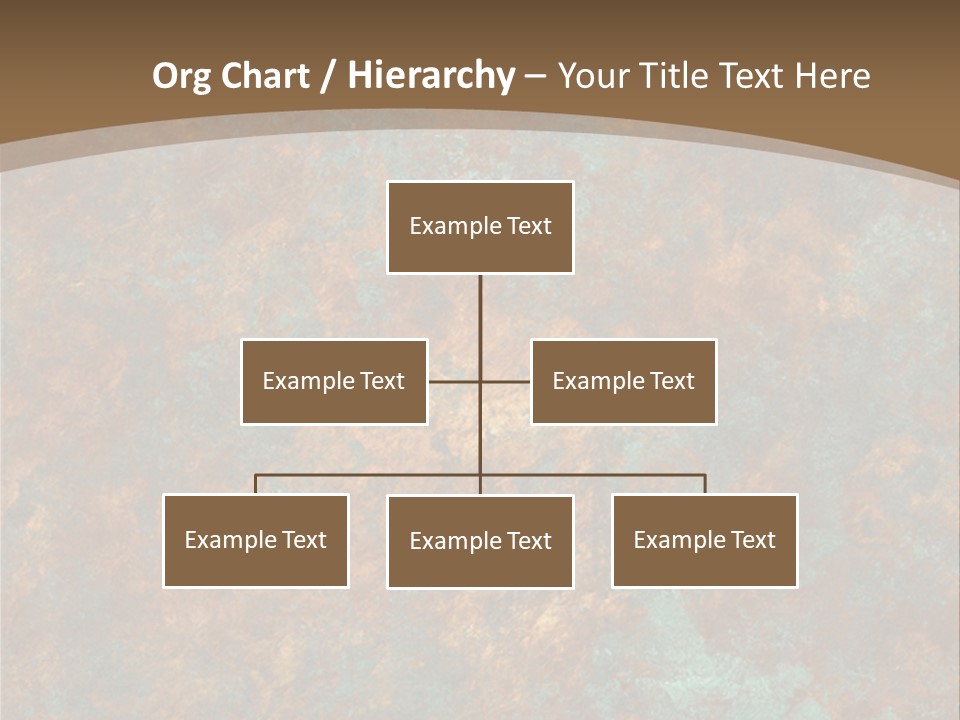 Org Chart / Hierarchy – Your Title Text Here

Example Text

Example Text

Example Text

Example Text

Example Text

Example Text